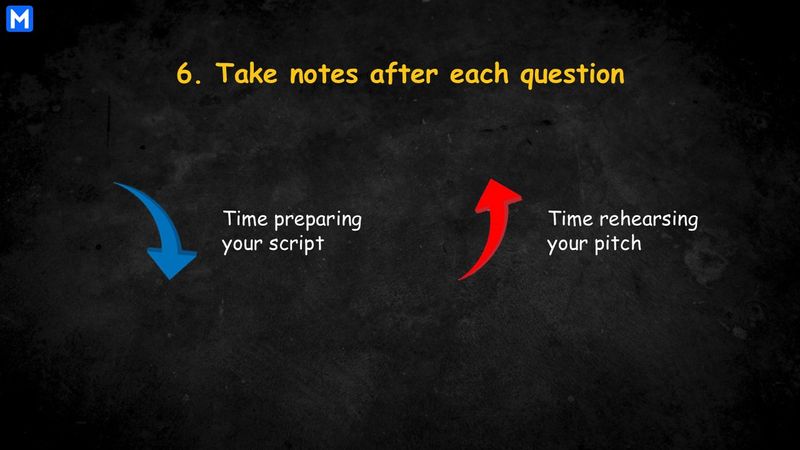 M

6. Take notes after each question

Time preparing your script

Time rehearsing your pitch